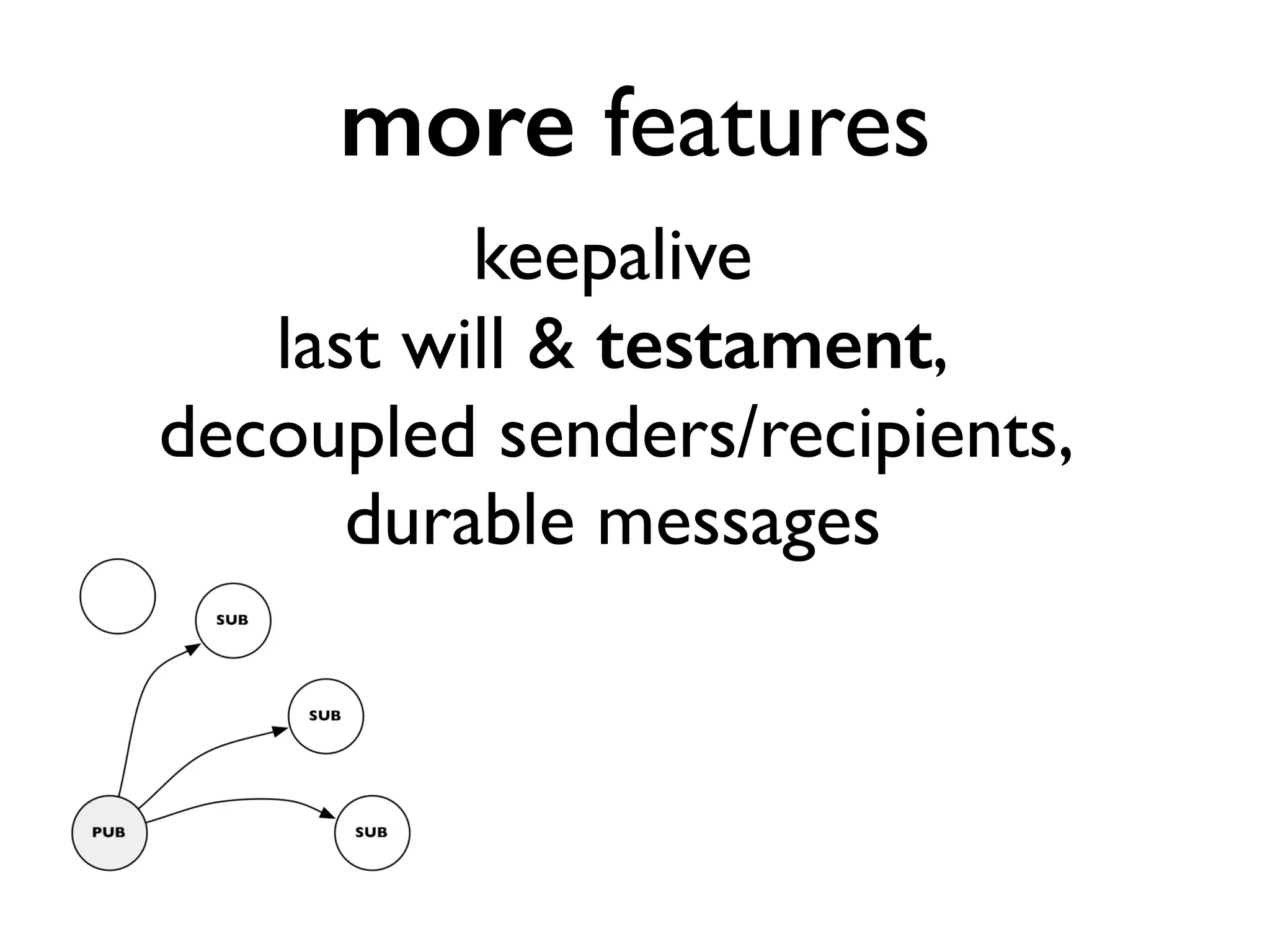 more features

keepalive
last will & testament,
decoupled senders/recipients,
durable messages

SUB

SUB

PUB

SUB